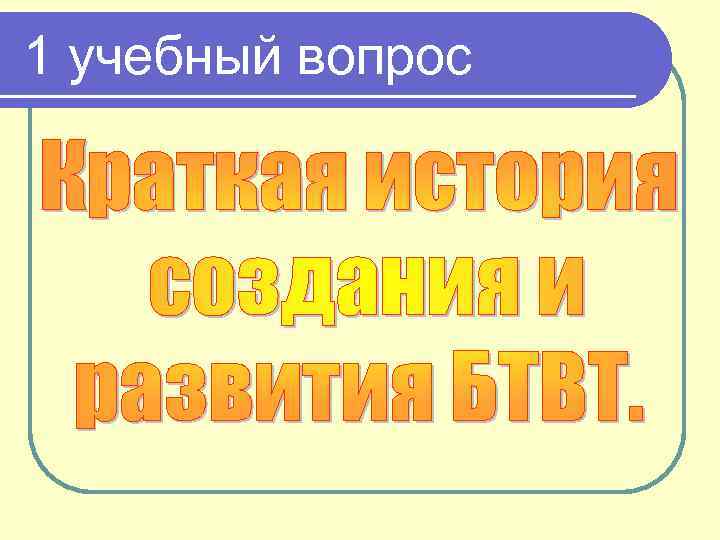 1 учебный вопрос

Краткая история создания и развития БТВТ.